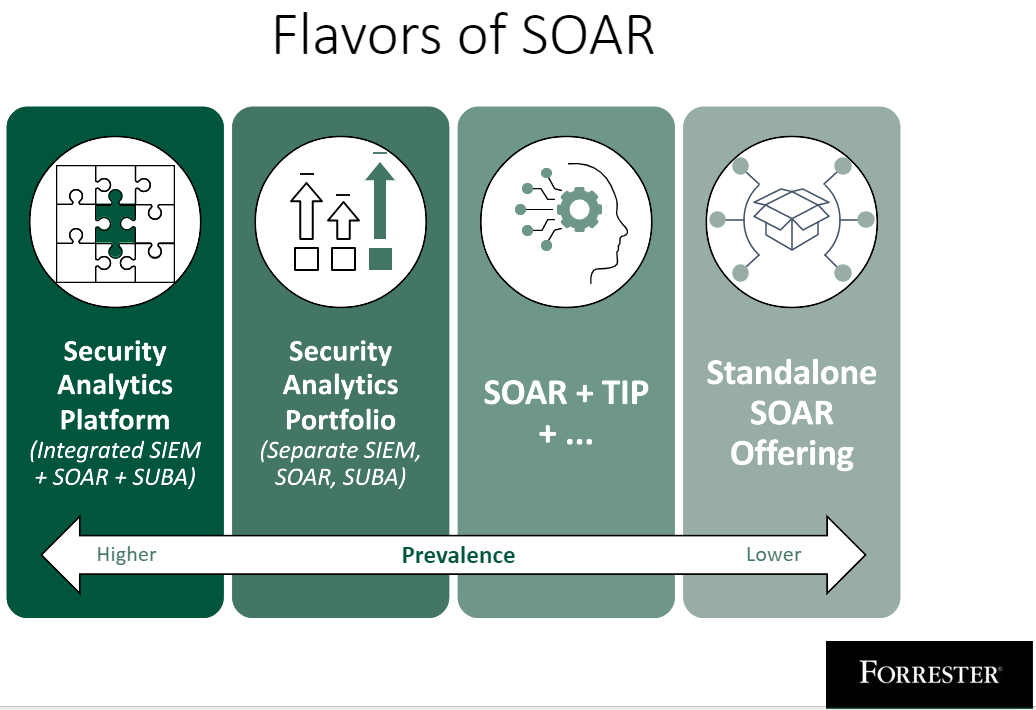 Flavors of SOAR

Security Analytics Platform
(Integrated SIEM + SOAR + SUBA)

Security Analytics Portfolio
(Separate SIEM, SOAR, SUBA)

SOAR + TIP + ...

Standalone SOAR Offering

Higher

Prevalence

Lower

FORRESTER®